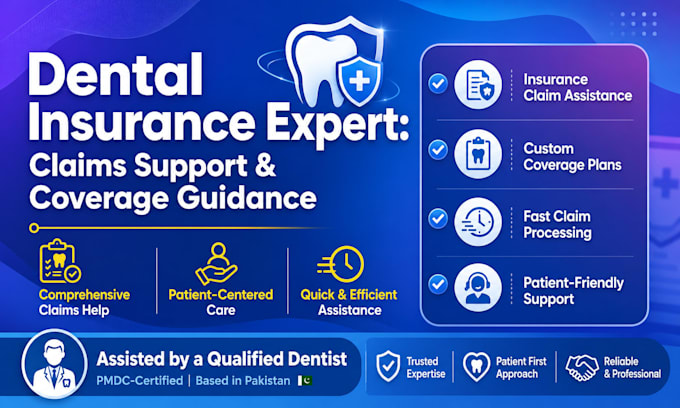 Dental Insurance Expert: Claims Support & Coverage Guidance

Comprehensive Claims Help

Patient-Centered Care

Quick & Efficient Assistance

Insurance Claim Assistance

Custom Coverage Plans

Fast Claim Processing

Patient-Friendly Support

Assisted by a Qualified Dentist

PMDC-Certified | Based in Pakistan

Trusted Expertise

Patient First Approach

Reliable & Professional